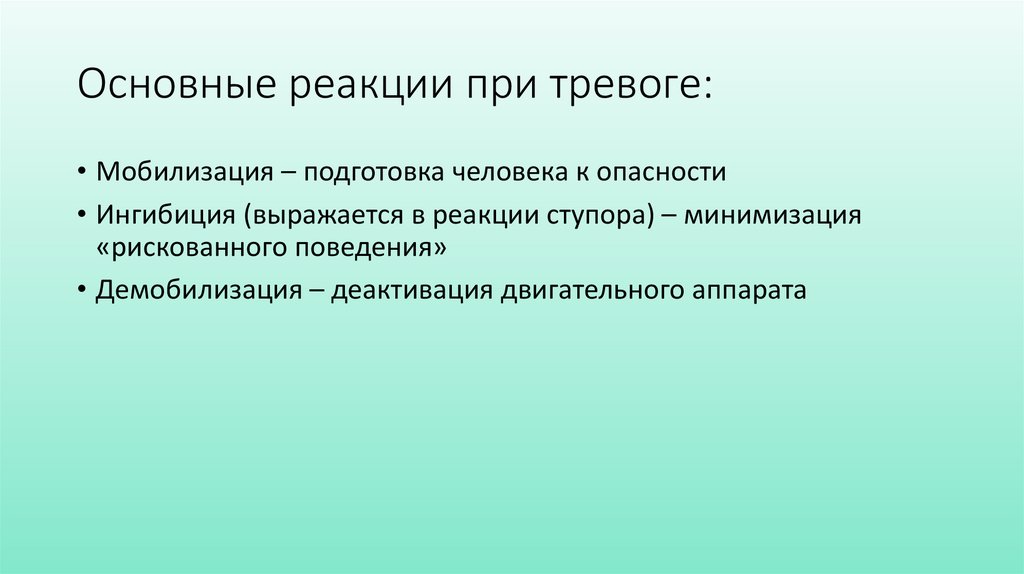 Основные реакции при тревоге:

• Мобилизация – подготовка человека к опасности
• Ингибиция (выражается в реакции ступора) – минимизация «рискованного поведения»
• Демобилизация – деактивация двигательного аппарата